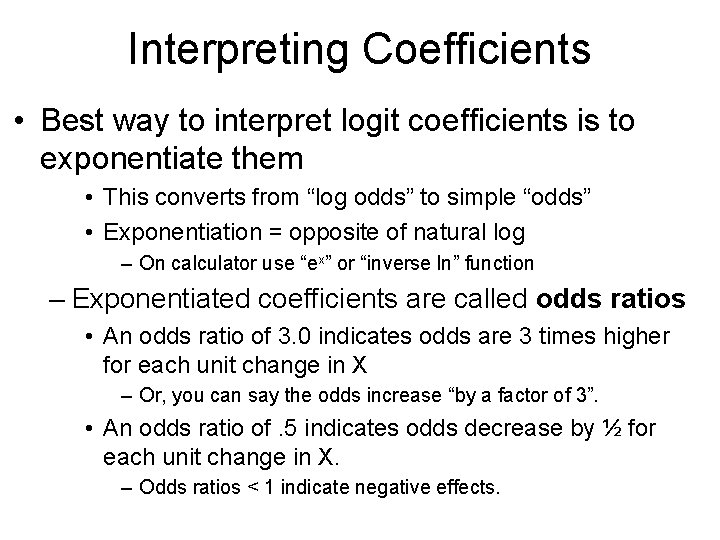 Interpreting Coefficients

• Best way to interpret logit coefficients is to exponentiate them

• This converts from “log odds” to simple “odds”

• Exponentiation = opposite of natural log

– On calculator use “$e^x$” or “inverse ln” function

– Exponentiated coefficients are called **odds ratios**

• An odds ratio of 3.0 indicates odds are 3 times higher for each unit change in X

– Or, you can say the odds increase “by a factor of 3”.

• An odds ratio of .5 indicates odds decrease by ½ for each unit change in X.

– Odds ratios < 1 indicate negative effects.